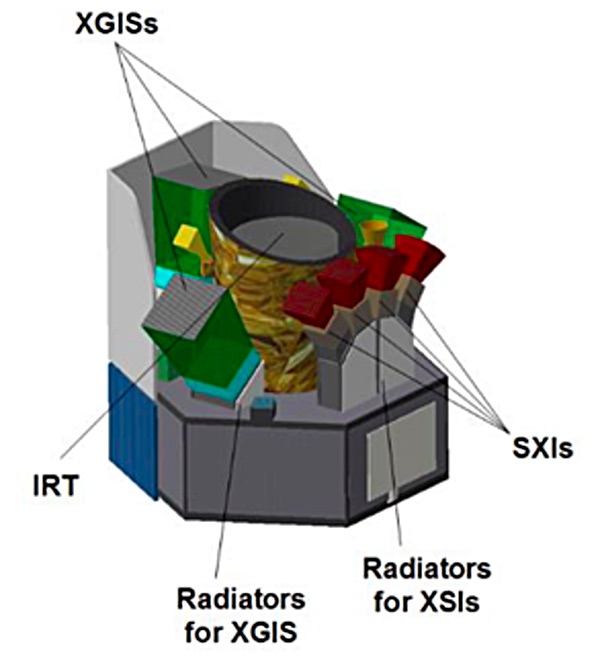 XGISs

SXIs

IRT

Radiators for XGIS

Radiators for XSIs